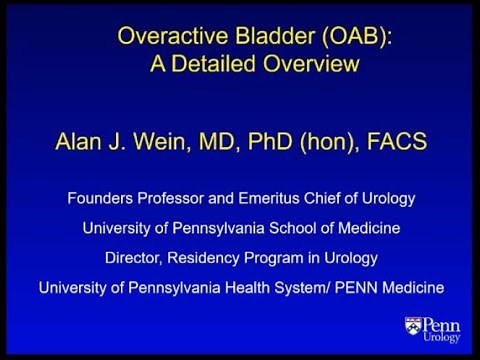 Overactive Bladder (OAB):
A Detailed Overview

Alan J. Wein, MD, PhD (hon), FACS

Founders Professor and Emeritus Chief of Urology

University of Pennsylvania School of Medicine

Director, Residency Program in Urology

University of Pennsylvania Health System/ PENN Medicine

Penn
Urology